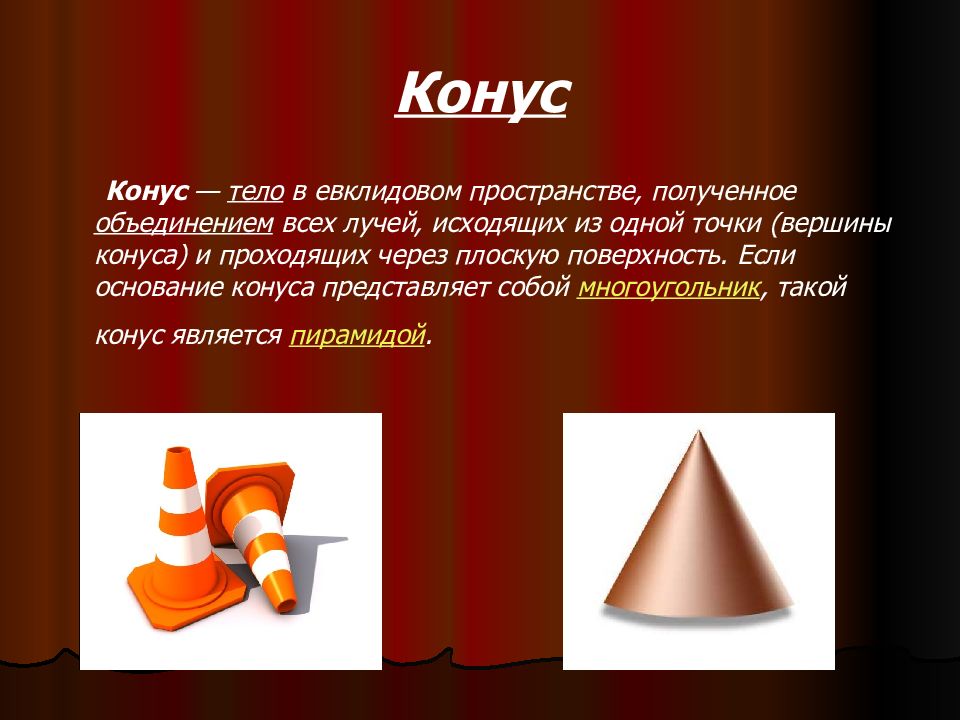 Конус

Конус — тело в евклидовом пространстве, полученное объединением всех лучей, исходящих из одной точки (вершины конуса) и проходящих через плоскую поверхность. Если основание конуса представляет собой многоугольник, такой конус является пирамидой.